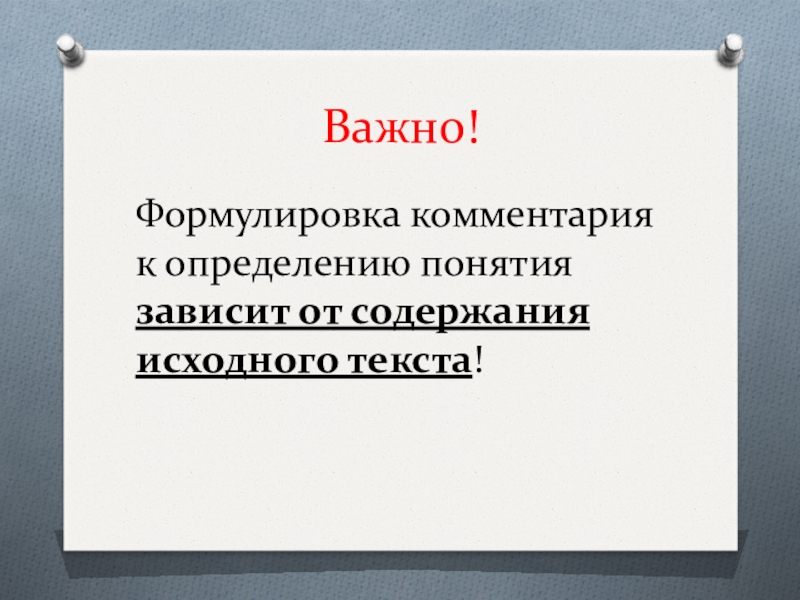 Важно!

Формулировка комментария к определению понятия зависит от содержания исходного текста!